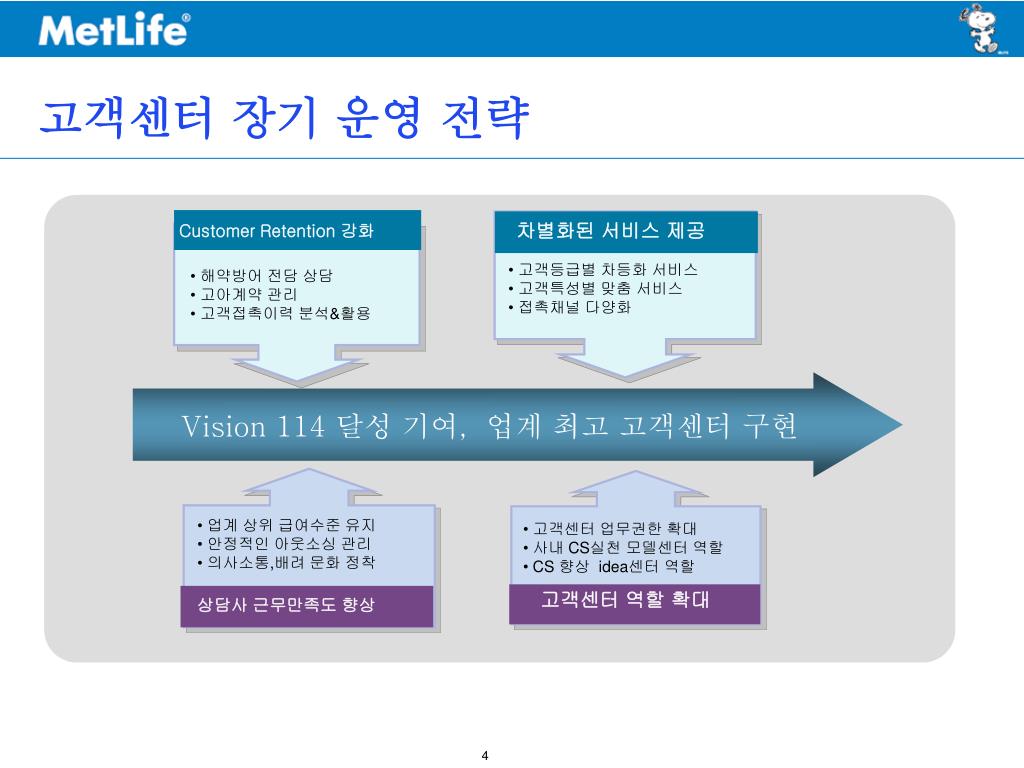 MetLife®

고객센터 장기 운영 전략

Customer Retention 강화

• 해약방어 전담 상담
• 고아계약 관리
• 고객접촉이력 분석&활용

차별화된 서비스 제공

• 고객등급별 차등화 서비스
• 고객특성별 맞춤 서비스
• 접촉채널 다양화

Vision 114 달성 기여, 업계 최고 고객센터 구현

• 업계 상위 급여수준 유지
• 안정적인 아웃소싱 관리
• 의사소통,배려 문화 정착

상담사 근무만족도 향상

• 고객센터 업무권한 확대
• 사내 CS실천 모델센터 역할
• CS 향상 idea센터 역할

고객센터 역할 확대

4